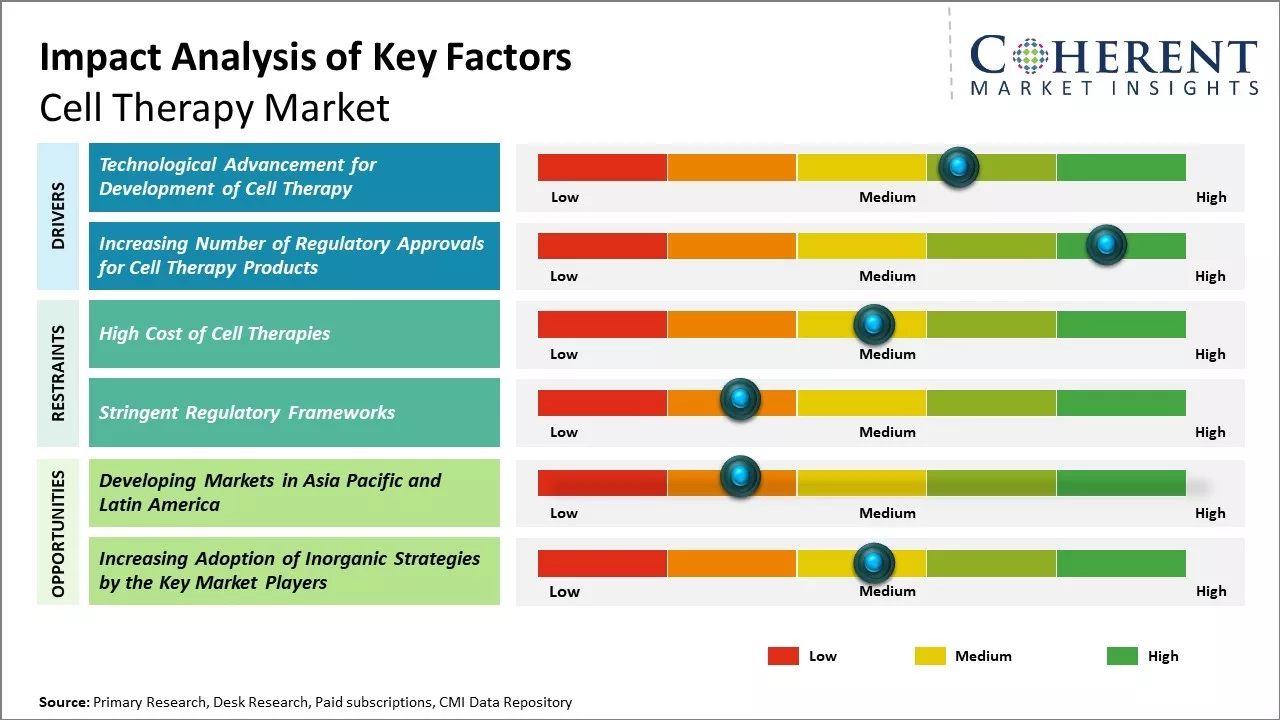 Impact Analysis of Key Factors
Cell Therapy Market

COHERENT
MARKET INSIGHTS

DRIVERS

Technological Advancement for Development of Cell Therapy

Low Medium High

Increasing Number of Regulatory Approvals for Cell Therapy Products

Low Medium High

RESTRAINTS

High Cost of Cell Therapies

Low Medium High

Stringent Regulatory Frameworks

Low Medium High

OPPORTUNITIES

Developing Markets in Asia Pacific and Latin America

Low Medium High

Increasing Adoption of Inorganic Strategies by the Key Market Players

Low Medium High

Low Medium High

Source: Primary Research, Desk Research, Paid subscriptions, CMI Data Repository